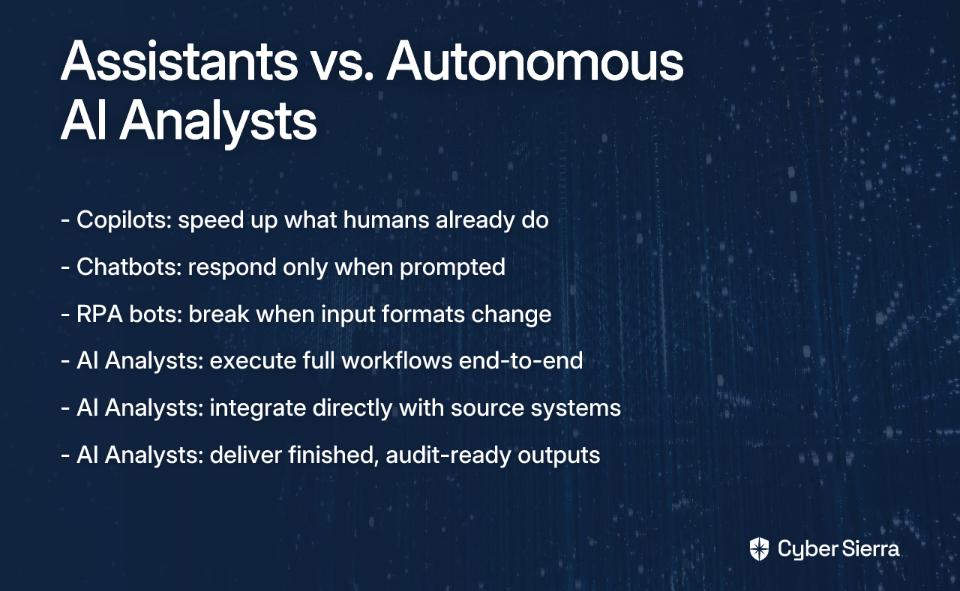 Assistants vs. Autonomous AI Analysts

- Copilots: speed up what humans already do

- Chatbots: respond only when prompted

- RPA bots: break when input formats change

- AI Analysts: execute full workflows end-to-end

- AI Analysts: integrate directly with source systems

- AI Analysts: deliver finished, audit-ready outputs

Cyber Sierra